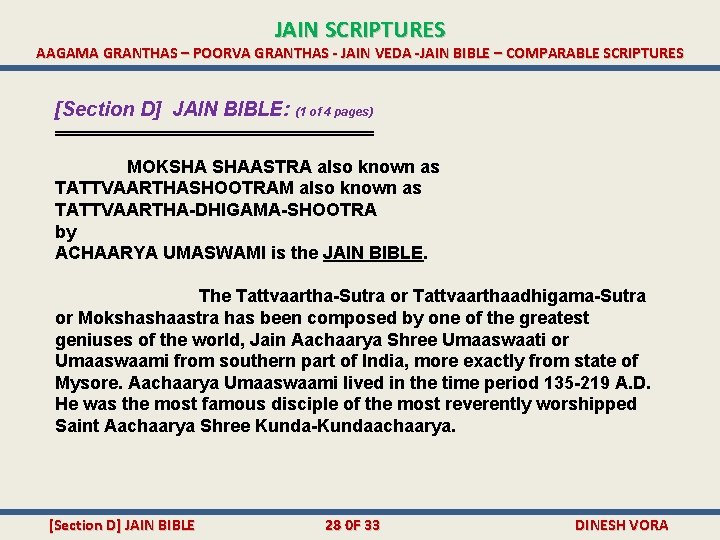 JAIN SCRIPTURES

AAGAMA GRANTHAS – POORVA GRANTHAS - JAIN VEDA -JAIN BIBLE – COMPARABLE SCRIPTURES

[Section D] JAIN BIBLE: (1 of 4 pages)

MOKSHA SHAASTRA also known as TATTVAARTHASHOOTRAM also known as TATTVAARTHA-DHIGAMA-SHOOTRA by ACHAARYA UMASWAMI is the JAIN BIBLE.

The Tattvaartha-Sutra or Tattvaarthaadhigama-Sutra or Mokshashaastra has been composed by one of the greatest geniuses of the world, Jain Aachaarya Shree Umaaswaati or Umaaswaami from southern part of India, more exactly from state of Mysore. Aachaarya Umaaswaami lived in the time period 135-219 A.D. He was the most famous disciple of the most reverently worshipped Saint Aachaarya Shree Kunda-Kundaachaarya.

[Section D] JAIN BIBLE

28 OF 33

DINESH VORA